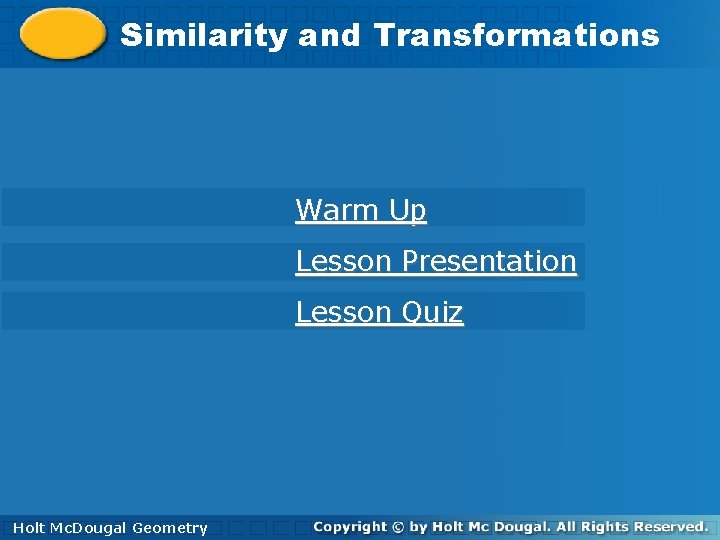 Similarity and Transformations

Warm Up

Lesson Presentation

Lesson Quiz

Holt McDougal Geometry

Copyright © by Holt Mc Dougal. All Rights Reserved.